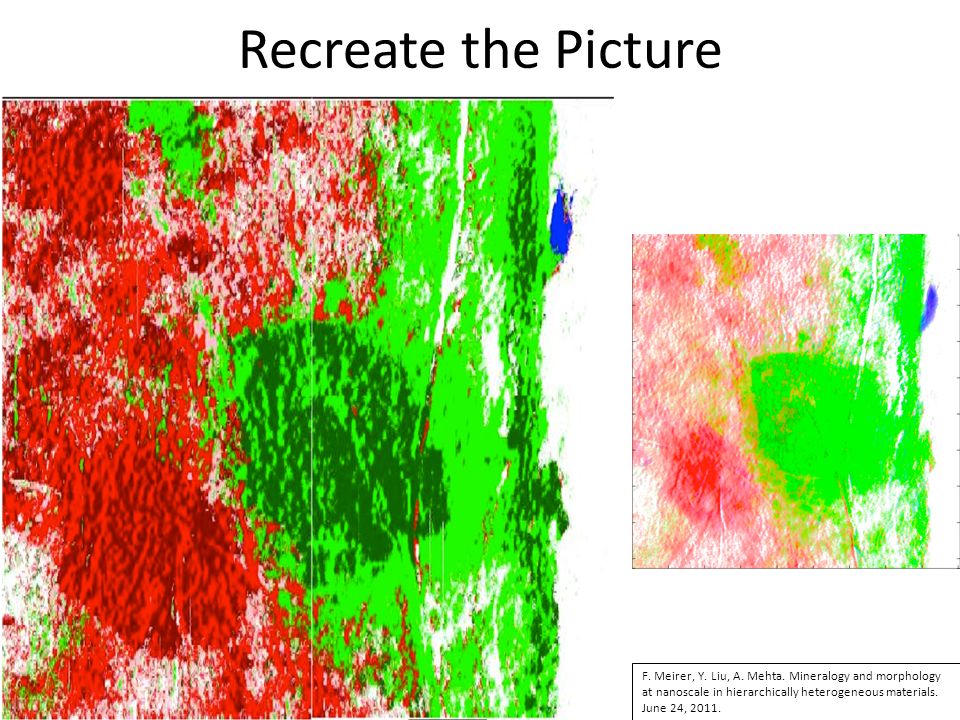 Recreate the Picture

F. Meirer, Y. Liu, A. Mehta. Mineralogy and morphology at nanoscale in hierarchically heterogeneous materials. June 24, 2011.